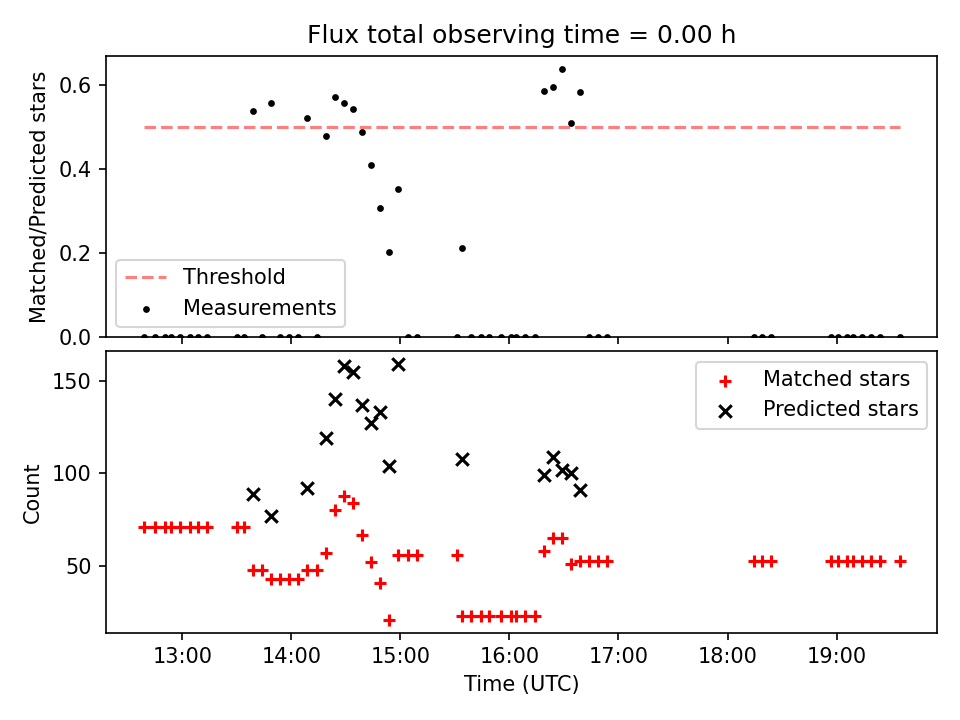 Flux total observing time = 0.00 h

Matched/Predicted stars

0.6
0.4
0.2
0.0

Threshold
Measurements

Count

150
100
50

Matched stars
Predicted stars

13:00
14:00
15:00
16:00
17:00
18:00
19:00

Time (UTC)